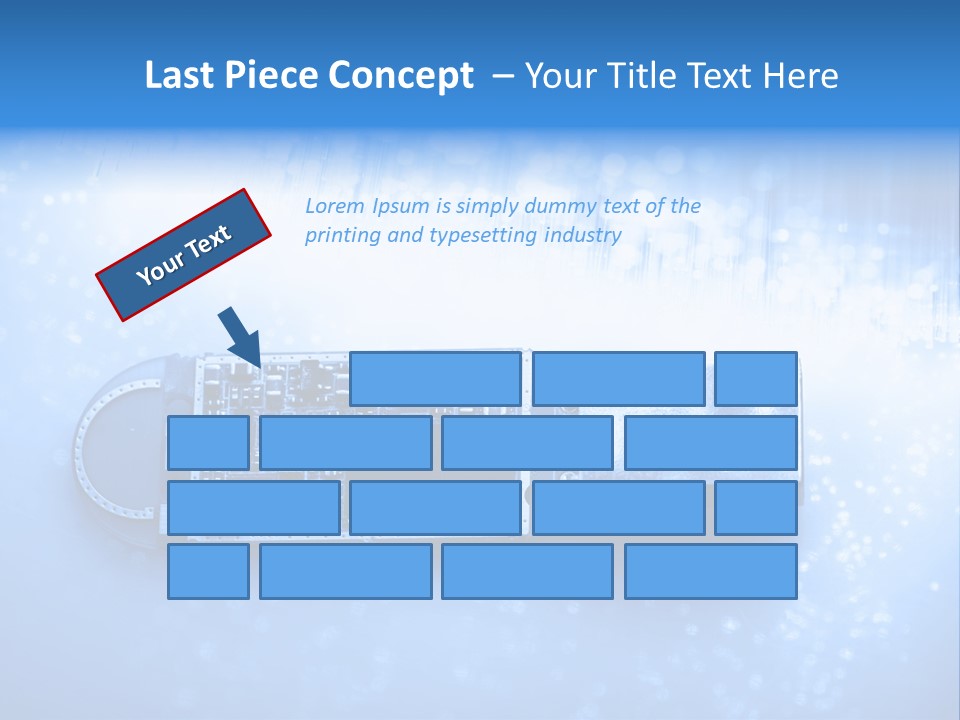 Last Piece Concept – Your Title Text Here

Your Text

Lorem Ipsum is simply dummy text of the printing and typesetting industry